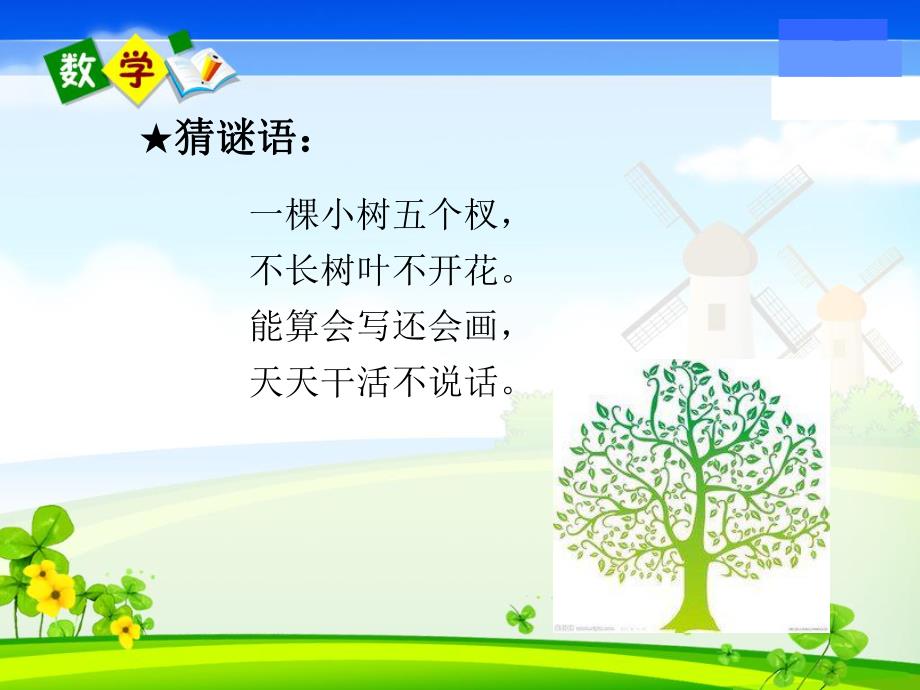 数学

★猜谜语：

一棵小树五个杈，
不长树叶不开花。
能算会写还会画，
天天干活不说话。